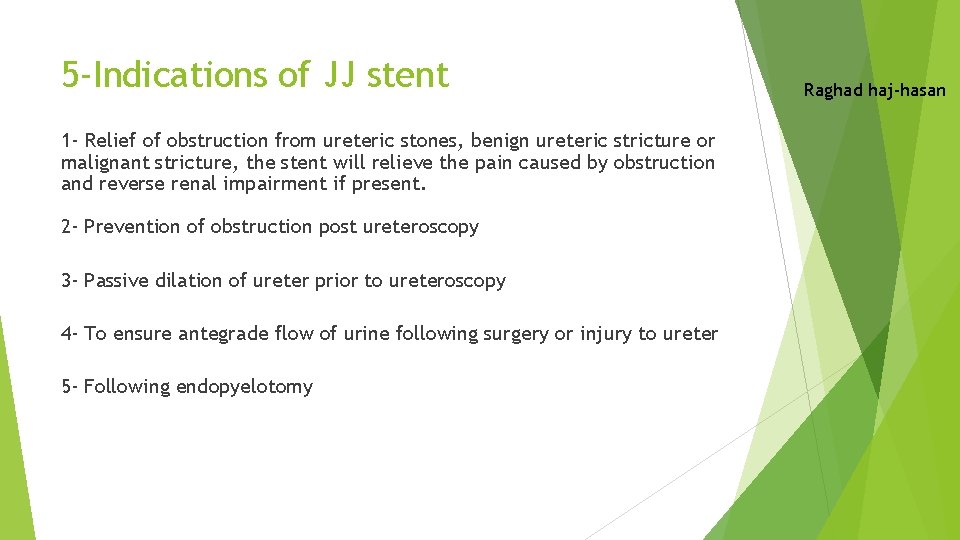 5-Indications of JJ stent

Raghad haj-hasan

1- Relief of obstruction from ureteric stones, benign ureteric stricture or malignant stricture, the stent will relieve the pain caused by obstruction and reverse renal impairment if present.

2- Prevention of obstruction post ureteroscopy

3- Passive dilation of ureter prior to ureteroscopy

4- To ensure antegrade flow of urine following surgery or injury to ureter

5- Following endopyelotomy